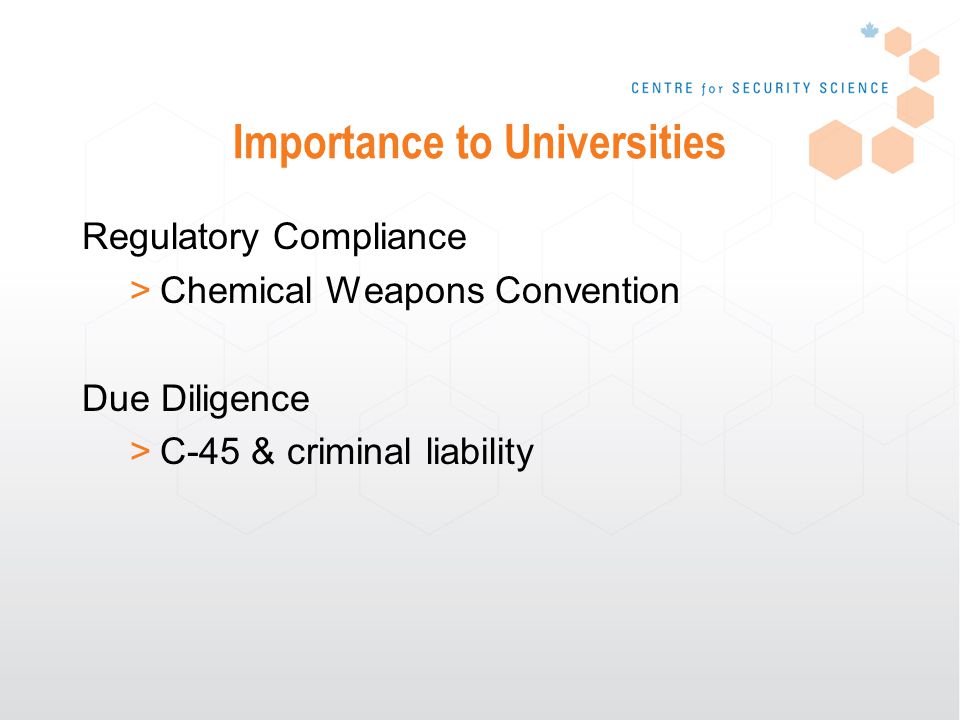 CENTRE for SECURITY SCIENCE

Importance to Universities

Regulatory Compliance

> Chemical Weapons Convention

Due Diligence

> C-45 & criminal liability